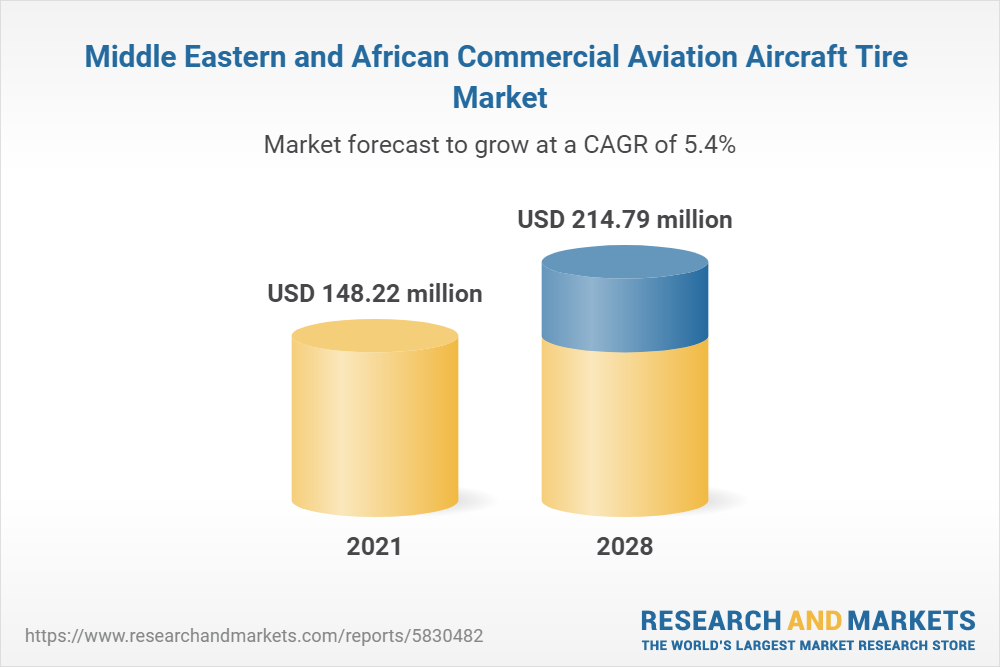 Middle Eastern and African Commercial Aviation Aircraft Tire Market

Market forecast to grow at a CAGR of 5.4%

USD 148.22 million

USD 214.79 million

2021

2028

https://www.researchandmarkets.com/reports/5830482

RESEARCH AND MARKETS
THE WORLD'S LARGEST MARKET RESEARCH STORE